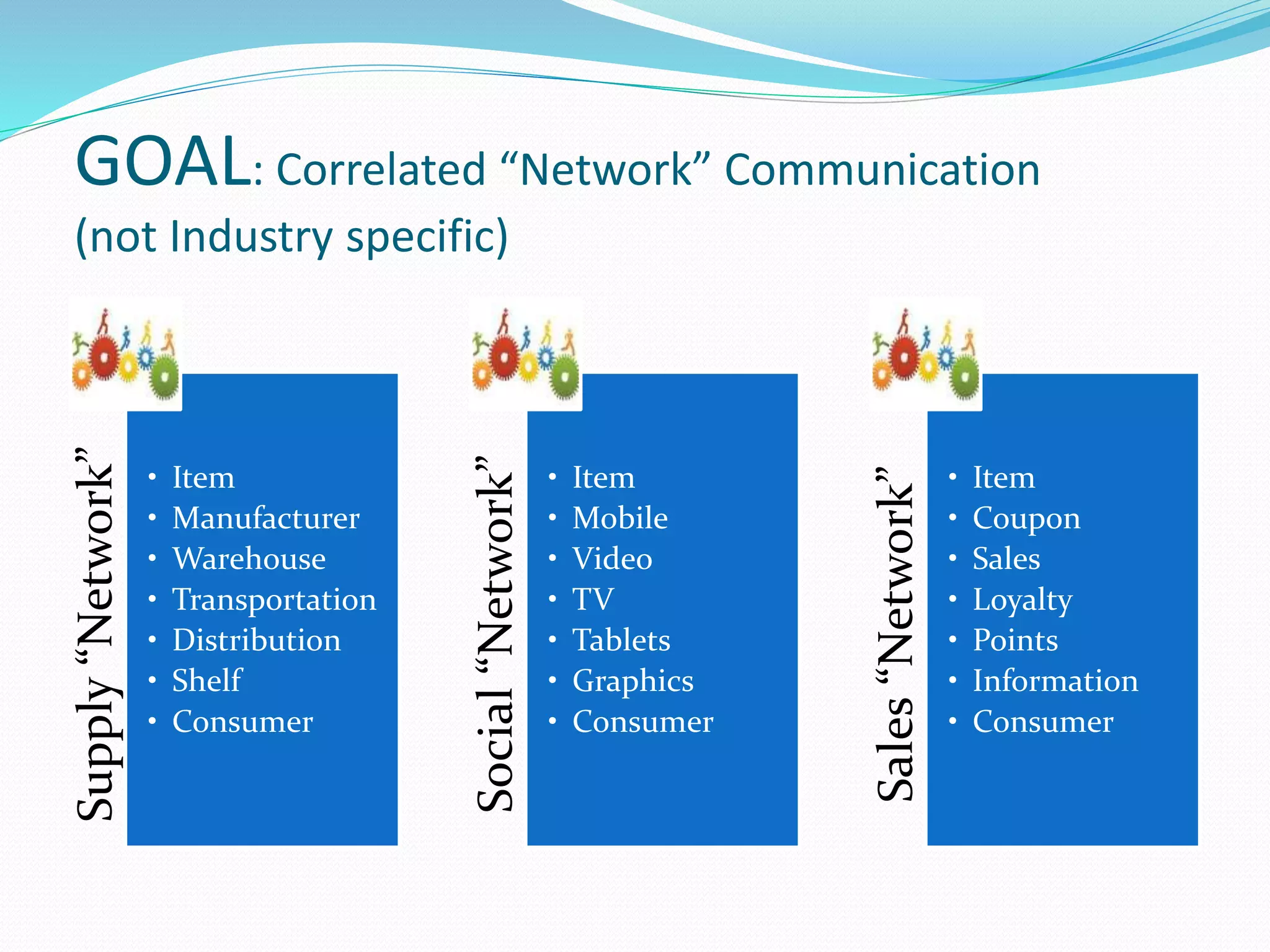 GOAL: Correlated “Network” Communication (not Industry specific)

Supply “Network”

• Item
• Manufacturer
• Warehouse
• Transportation
• Distribution
• Shelf
• Consumer

Social “Network”

• Item
• Mobile
• Video
• TV
• Tablets
• Graphics
• Consumer

Sales “Network”

• Item
• Coupon
• Sales
• Loyalty
• Points
• Information
• Consumer